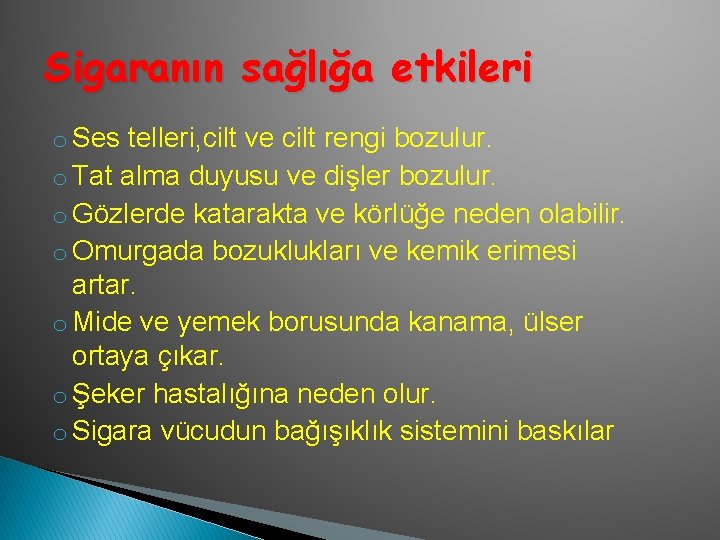 Sigaranın sağlığa etkileri

o Ses telleri,cilt ve cilt rengi bozulur.
o Tat alma duyusu ve dişler bozulur.
o Gözlerde katarakta ve körlüğe neden olabilir.
o Omurgada bozuklukları ve kemik erimesi artar.
o Mide ve yemek borusunda kanama, ülser ortaya çıkar.
o Şeker hastalığına neden olur.
o Sigara vücudun bağışıklık sistemini baskılar